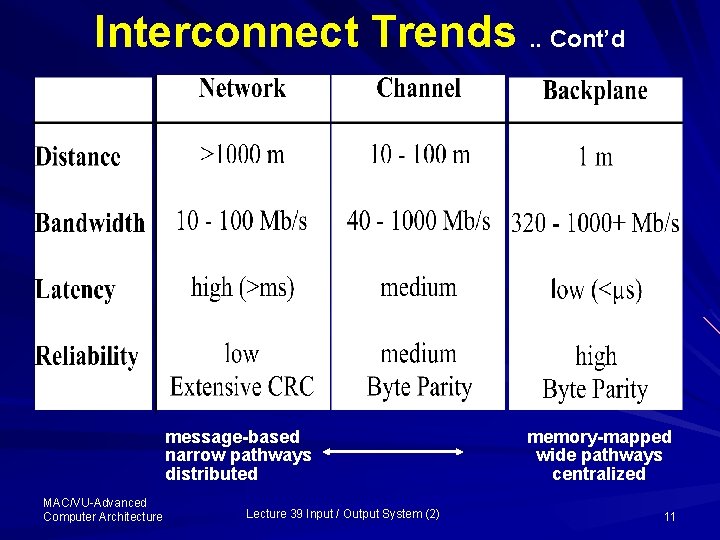 Interconnect Trends .. Cont'd

| | Network | Channel | Backplane |
|---|---|---|---|
| Distance | >1000 m | 10 - 100 m | 1 m |
| Bandwidth | 10 - 100 Mb/s | 40 - 1000 Mb/s | 320 - 1000+ Mb/s |
| Latency | high (>ms) | medium | low (<μs) |
| Reliability | low Extensive CRC | medium Byte Parity | high Byte Parity |

message-based
narrow pathways
distributed

memory-mapped
wide pathways
centralized

MAC/VU-Advanced Computer Architecture

Lecture 39 Input / Output System (2)

11